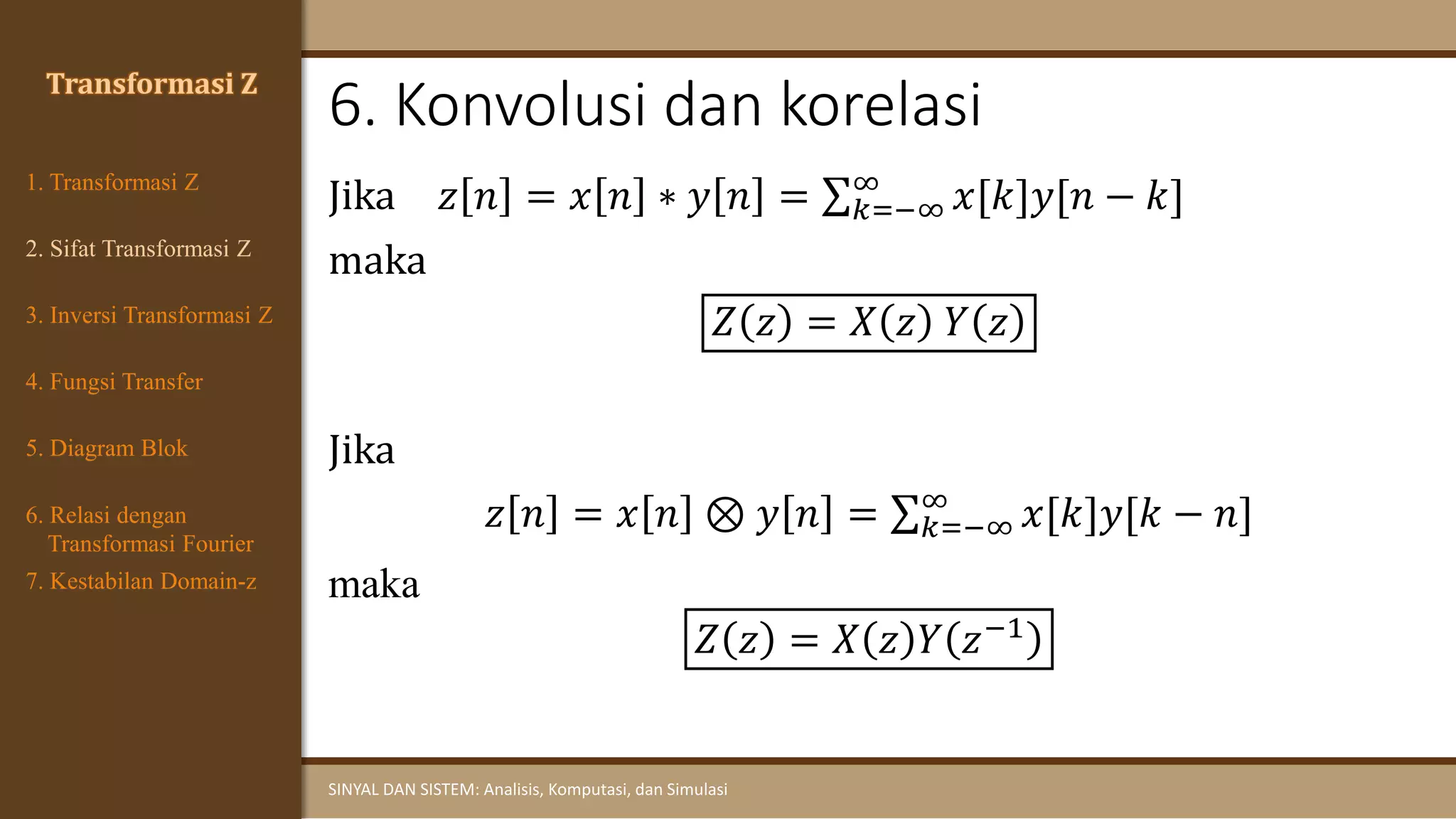 Transformasi Z

1. Transformasi Z

2. Sifat Transformasi Z

3. Inversi Transformasi Z

4. Fungsi Transfer

5. Diagram Blok

6. Relasi dengan Transformasi Fourier

7. Kestabilan Domain-z

6. Konvolusi dan korelasi

Jika $z[n] = x[n] * y[n] = \sum_{k=-\infty}^{\infty} x[k]y[n-k]$

maka

$Z(z) = X(z)\,Y(z)$

Jika

$z[n] = x[n] \otimes y[n] = \sum_{k=-\infty}^{\infty} x[k]y[k-n]$

maka

$Z(z) = X(z)Y(z^{-1})$

SINYAL DAN SISTEM: Analisis, Komputasi, dan Simulasi